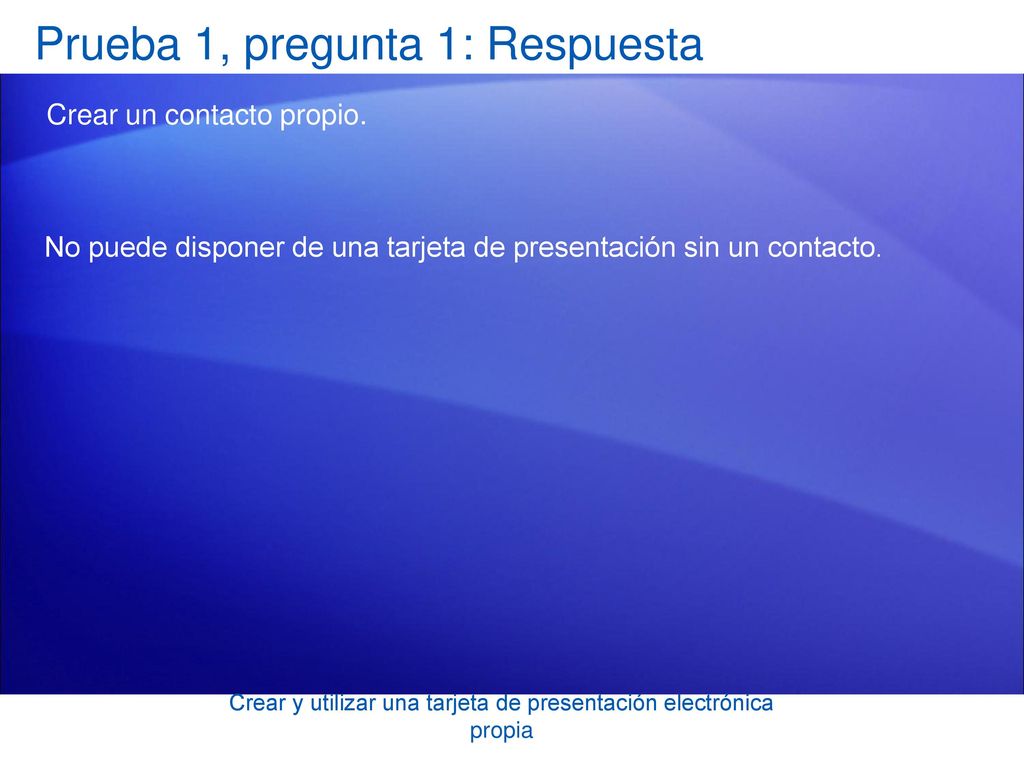 Prueba 1, pregunta 1: Respuesta

Crear un contacto propio.

No puede disponer de una tarjeta de presentación sin un contacto.

Crear y utilizar una tarjeta de presentación electrónica propia